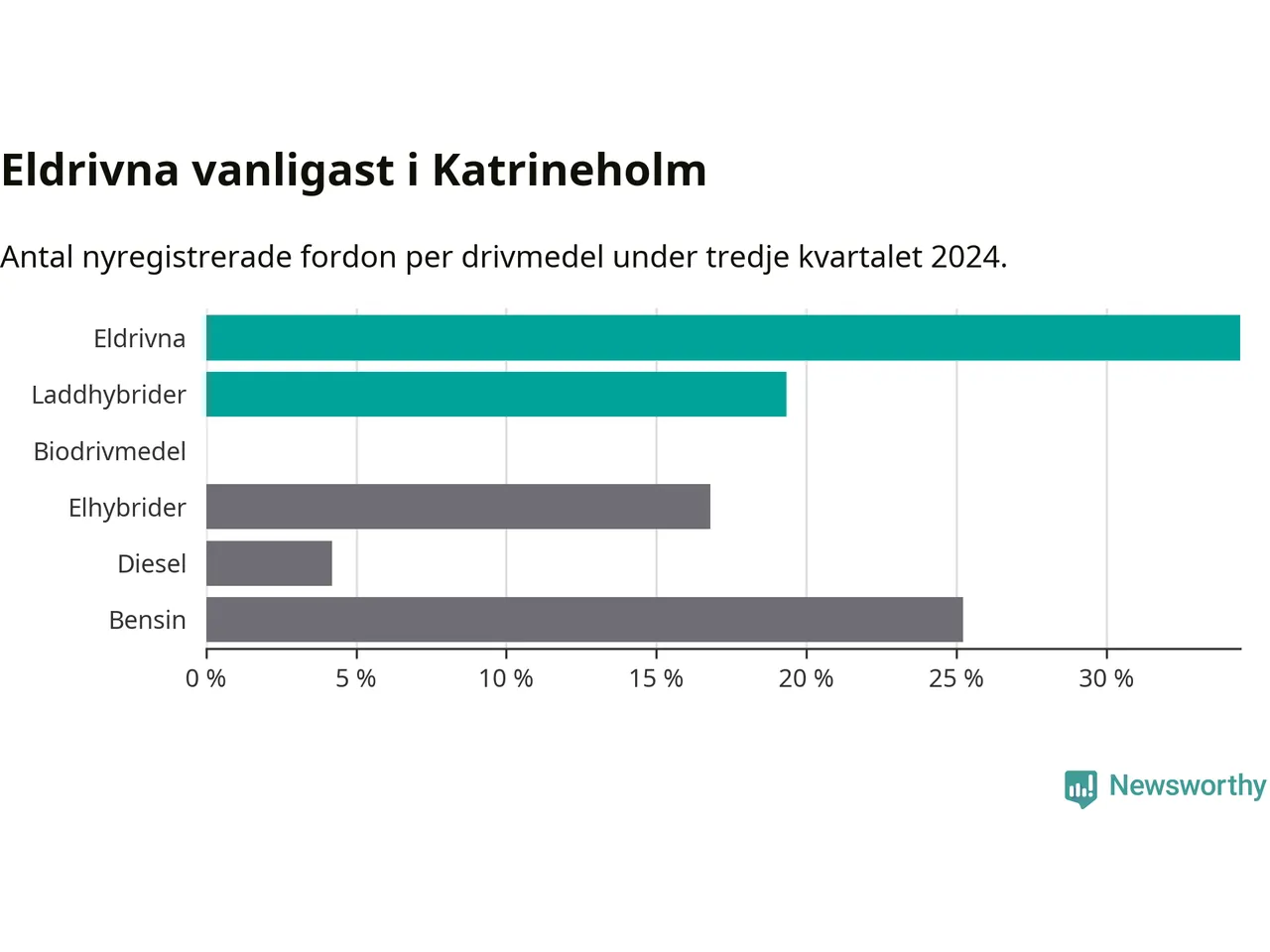 Eldrivna vanligast i Katrineholm

Antal nyregistrerade fordon per drivmedel under tredje kvartalet 2024.

Eldrivna
Laddhybrider
Biodrivmedel
Elhybrider
Diesel
Bensin

0 %
5 %
10 %
15 %
20 %
25 %
30 %

Newsworthy